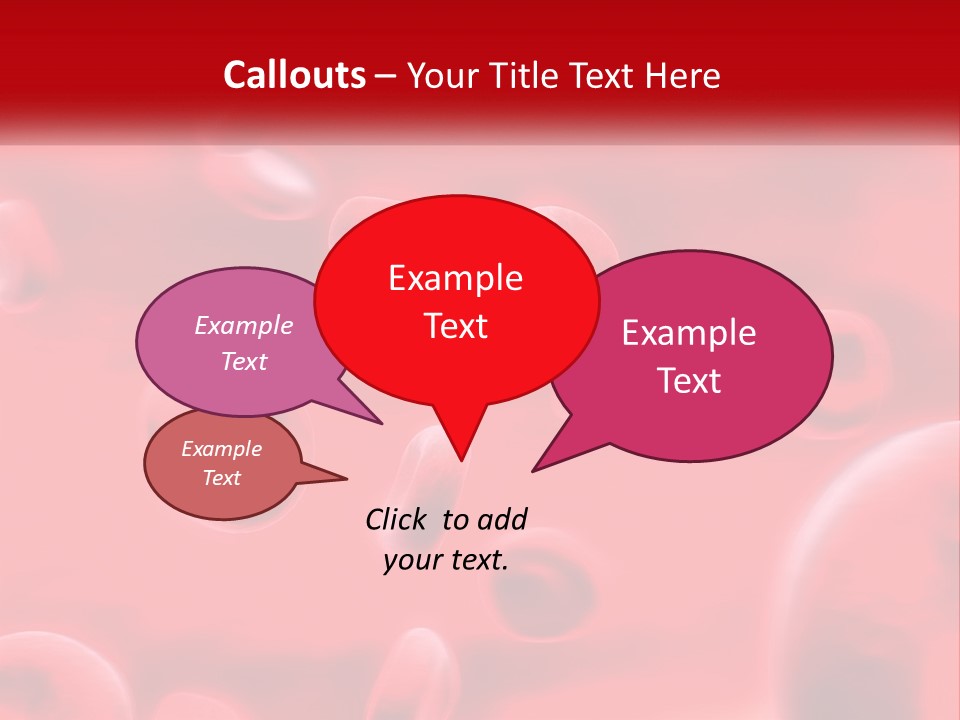 Callouts – Your Title Text Here

Example Text

Example Text

Example Text

Example Text

Click to add your text.